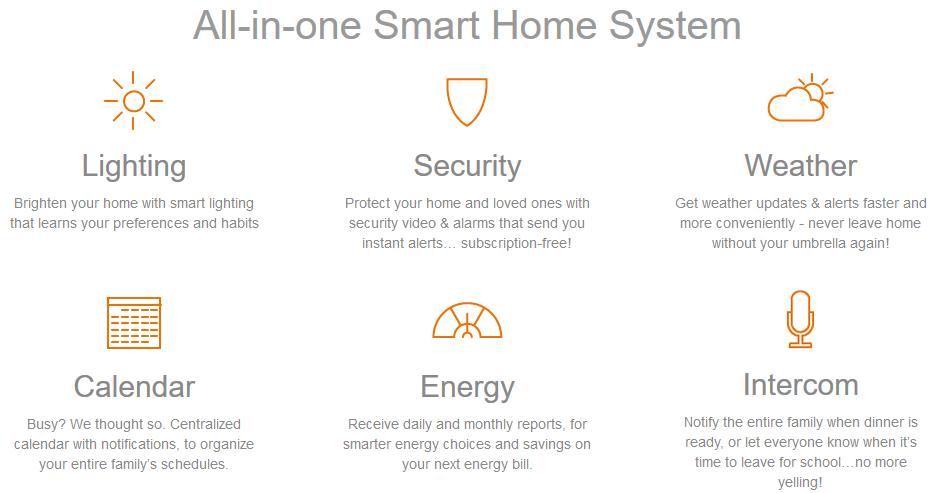 All-in-one Smart Home System

Lighting

Brighten your home with smart lighting that learns your preferences and habits

Security

Protect your home and loved ones with security video & alarms that send you instant alerts… subscription-free!

Weather

Get weather updates & alerts faster and more conveniently - never leave home without your umbrella again!

Calendar

Busy? We thought so. Centralized calendar with notifications, to organize your entire family's schedules.

Energy

Receive daily and monthly reports, for smarter energy choices and savings on your next energy bill.

Intercom

Notify the entire family when dinner is ready, or let everyone know when it's time to leave for school…no more yelling!